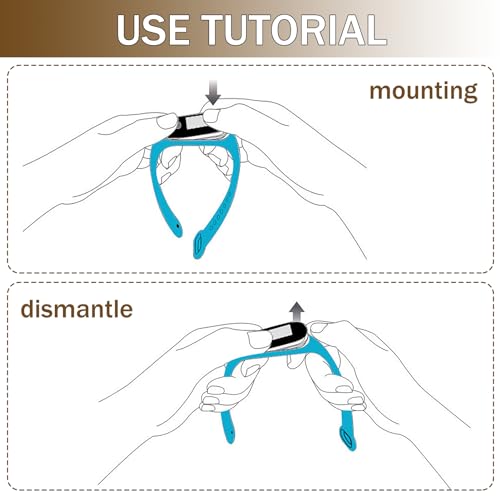 USE TUTORIAL

mounting

dismantle